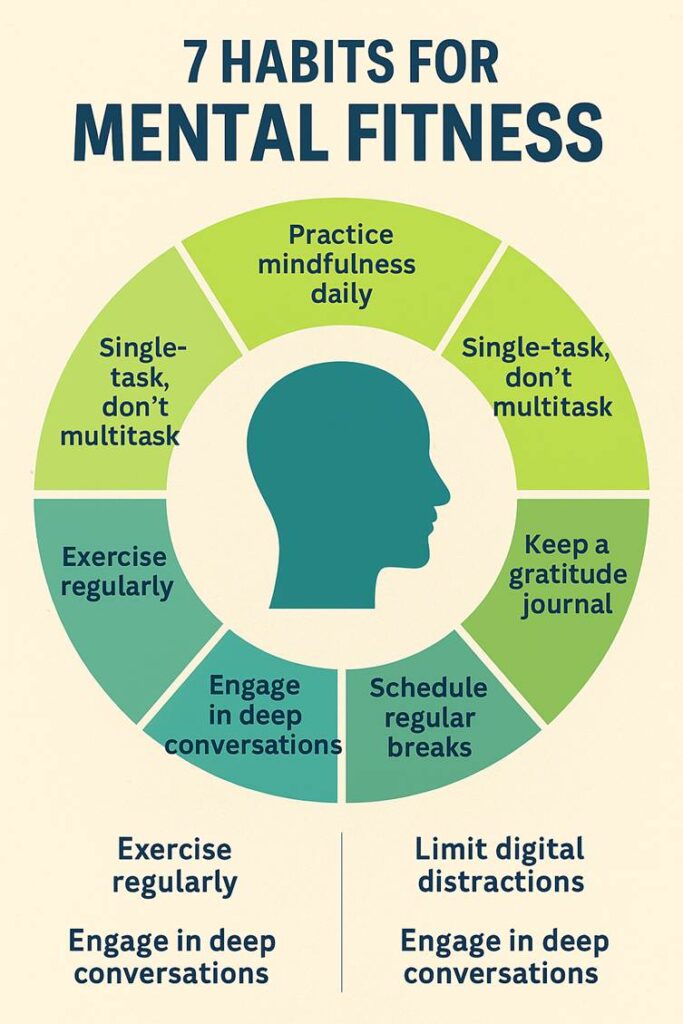 7 HABITS FOR
MENTAL FITNESS

Practice mindfulness daily

Single-task, don't multitask

Keep a gratitude journal

Schedule regular breaks

Engage in deep conversations

Exercise regularly

Single-task, don't multitask

Exercise regularly

Engage in deep conversations

Limit digital distractions

Engage in deep conversations